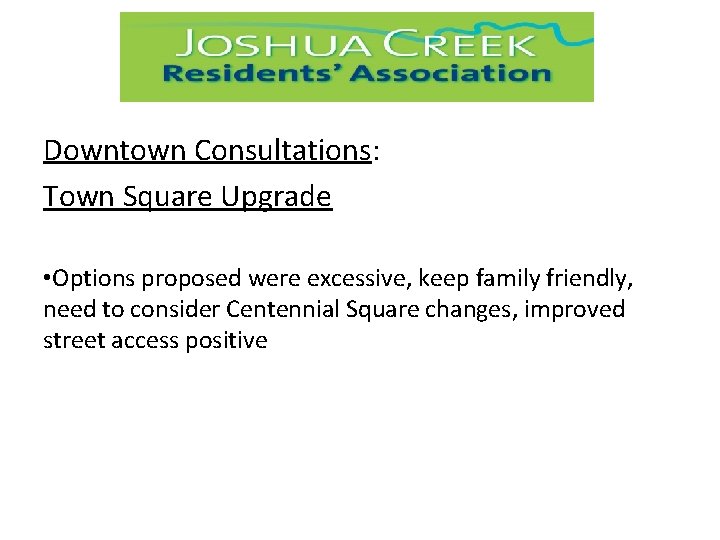 JOSHUA CREEK
Residents' Association

Downtown Consultations:

Town Square Upgrade

•Options proposed were excessive, keep family friendly, need to consider Centennial Square changes, improved street access positive